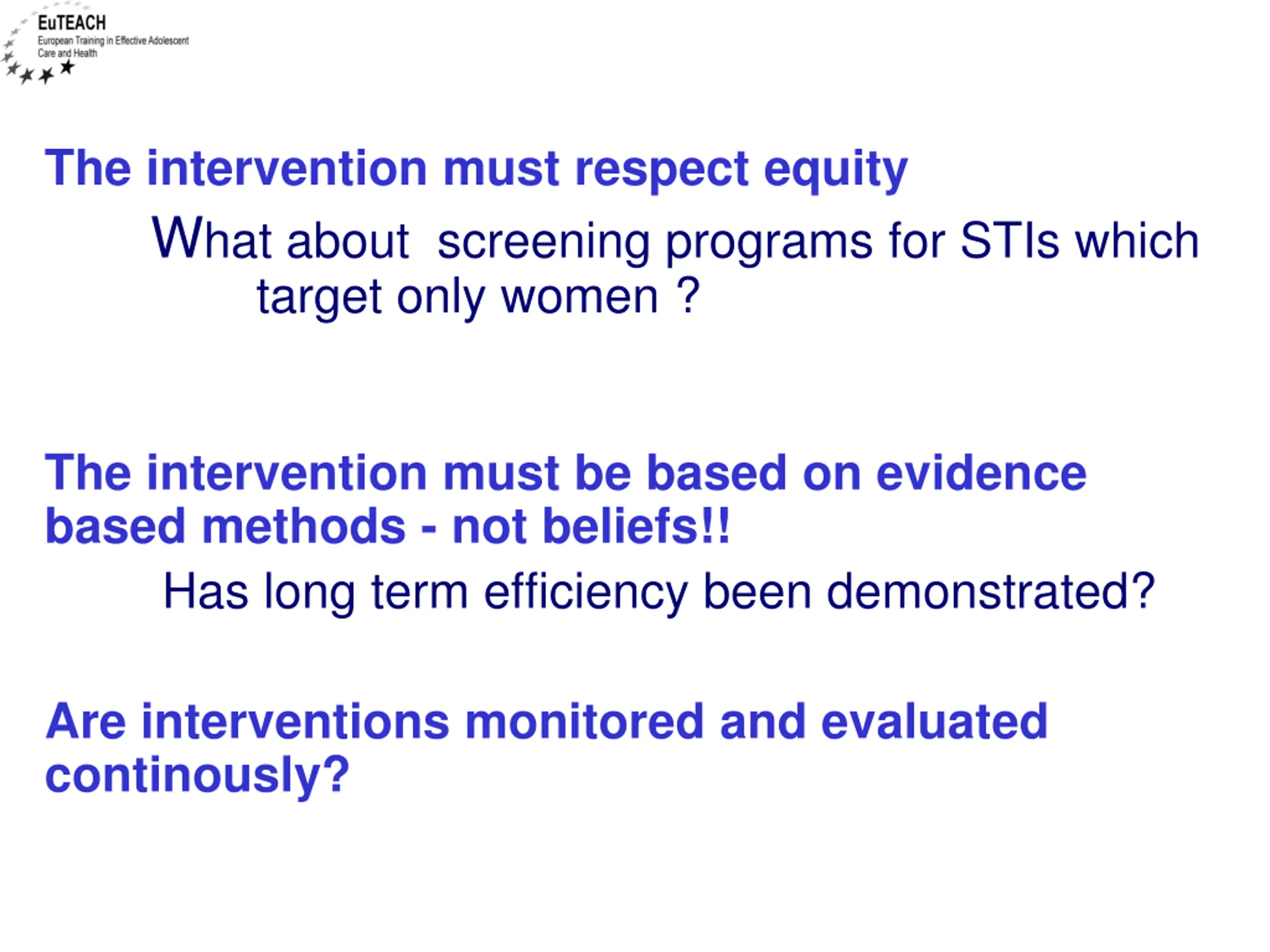 EuTEACH
European Training in Effective Adolescent Care and Health

The intervention must respect equity

What about screening programs for STIs which target only women ?

The intervention must be based on evidence based methods - not beliefs!!

Has long term efficiency been demonstrated?

Are interventions monitored and evaluated continously?